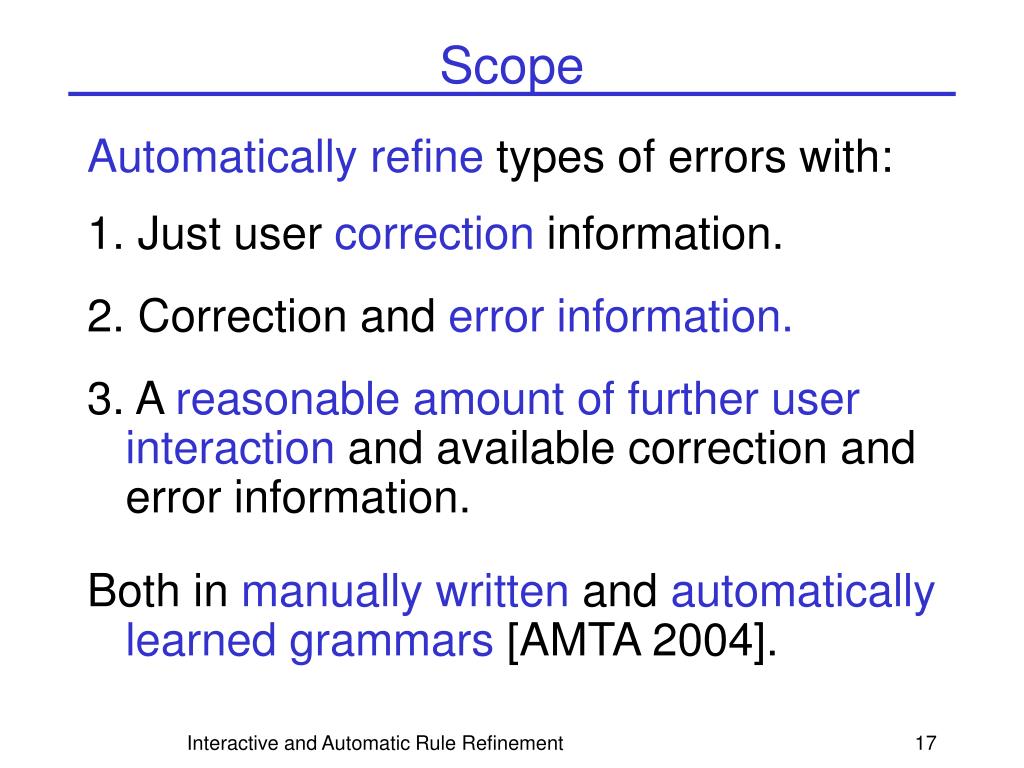 Scope

Automatically refine types of errors with:

1. Just user correction information.

2. Correction and error information.

3. A reasonable amount of further user interaction and available correction and error information.

Both in manually written and automatically learned grammars [AMTA 2004].

Interactive and Automatic Rule Refinement

17